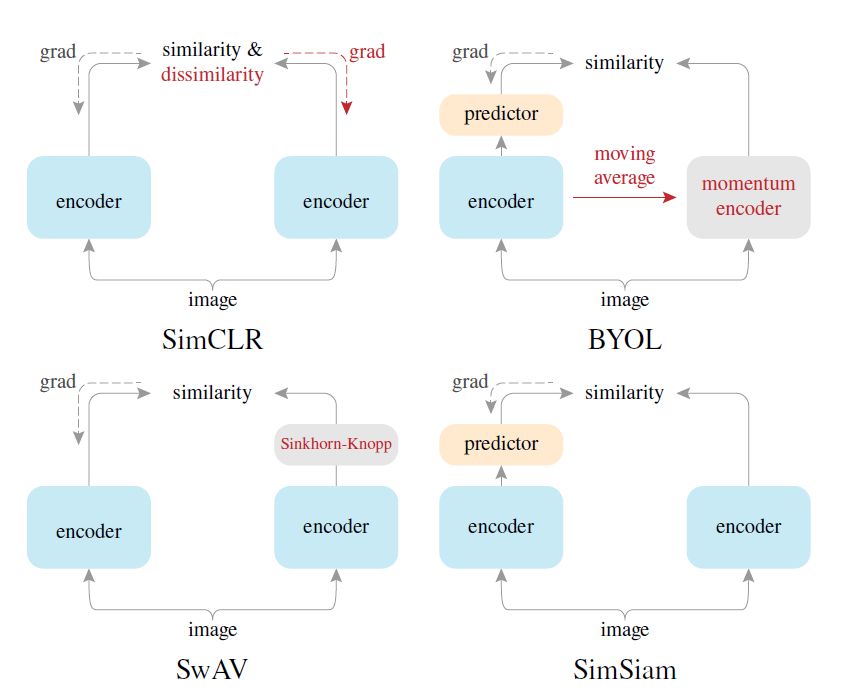 grad
similarity &
dissimilarity
grad
encoder
encoder
image
SimCLR

grad
similarity
predictor
moving average
encoder
momentum encoder
image
BYOL

grad
similarity
Sinkhorn-Knopp
encoder
encoder
image
SwAV

grad
similarity
predictor
encoder
encoder
image
SimSiam